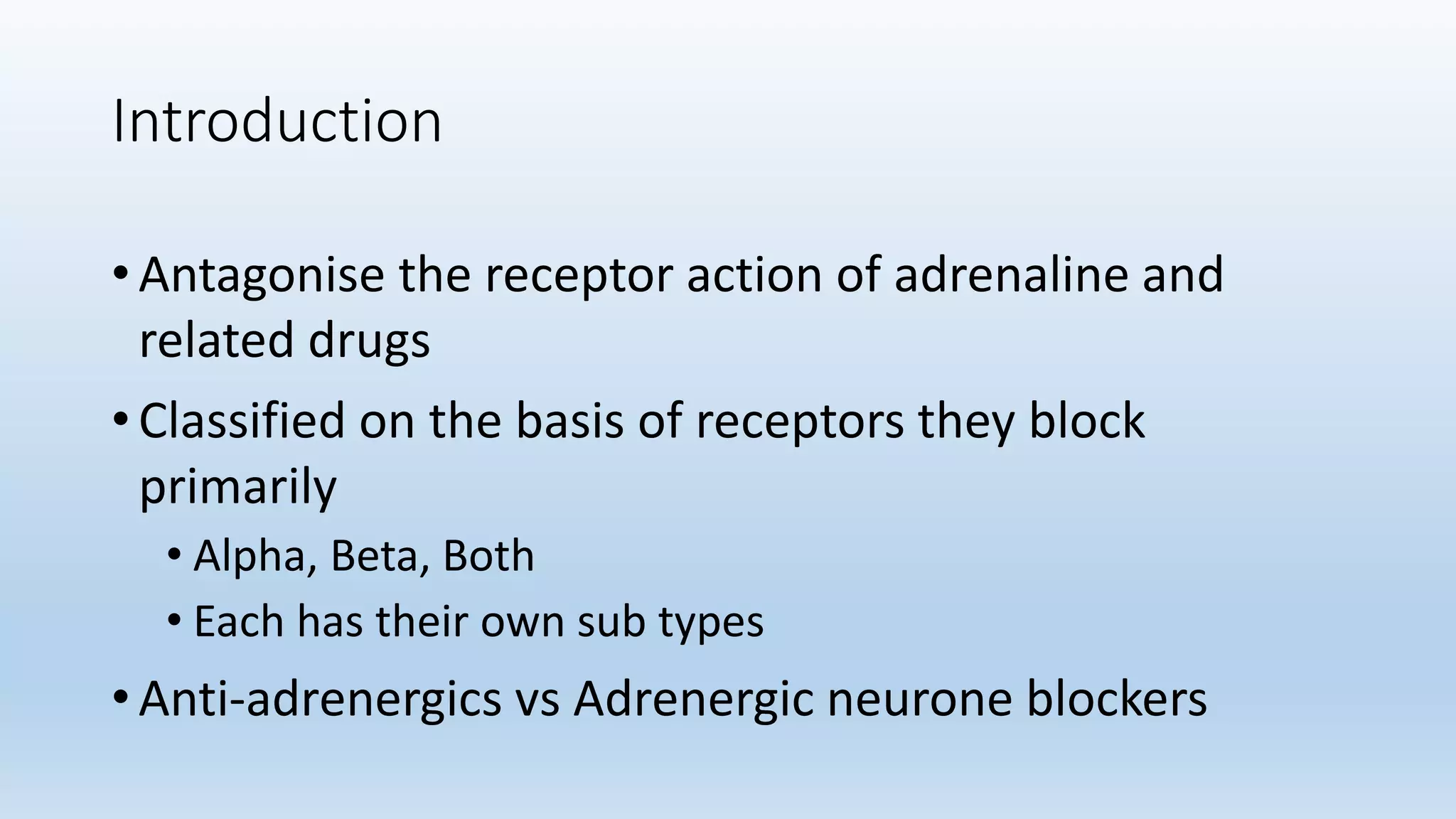 Introduction

• Antagonise the receptor action of adrenaline and related drugs

• Classified on the basis of receptors they block primarily
  • Alpha, Beta, Both
  • Each has their own sub types

• Anti-adrenergics vs Adrenergic neurone blockers